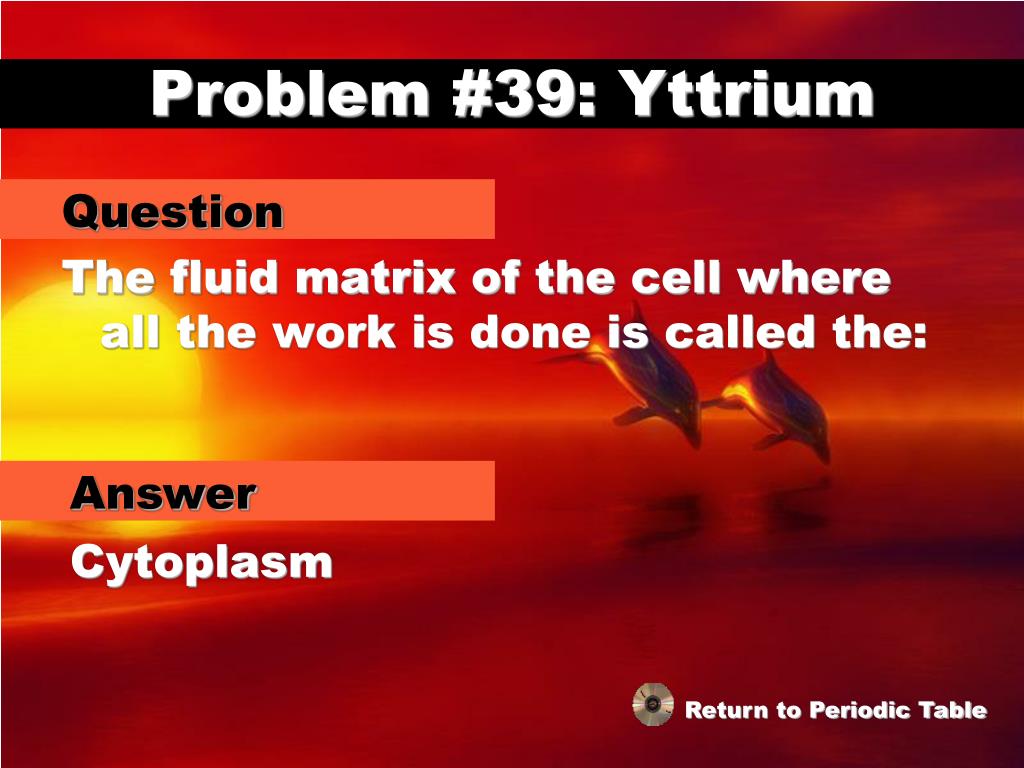 Problem #39: Yttrium

Question

The fluid matrix of the cell where all the work is done is called the:

Answer

Cytoplasm

Return to Periodic Table